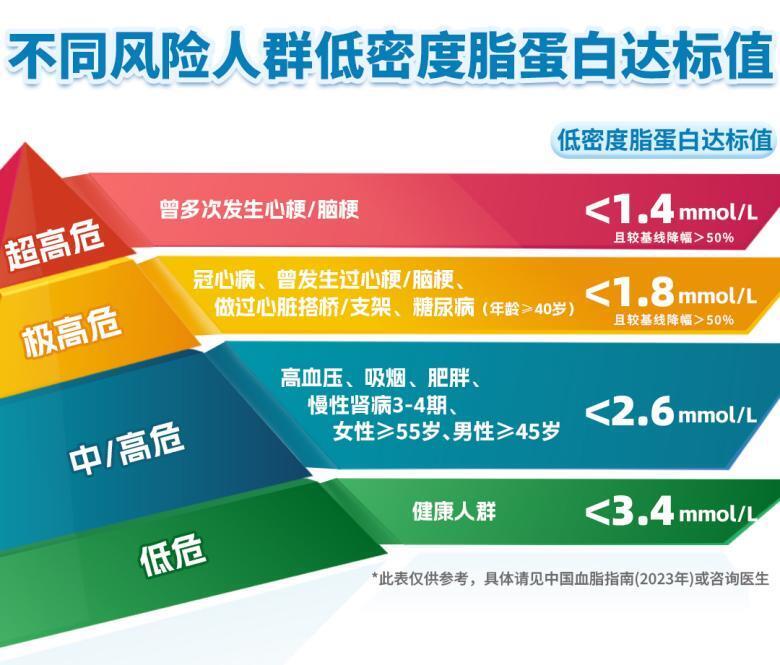 不同风险人群低密度脂蛋白达标值

低密度脂蛋白达标值

超高危

曾多次发生心梗/脑梗

<1.4 mmol/L
且较基线降幅>50%

极高危

冠心病、曾发生过心梗/脑梗、做过心脏搭桥/支架、糖尿病（年龄≥40岁）

<1.8 mmol/L
且较基线降幅>50%

中/高危

高血压、吸烟、肥胖、慢性肾病3-4期、女性≥55岁、男性≥45岁

<2.6 mmol/L

低危

健康人群

<3.4 mmol/L

*此表仅供参考，具体请见中国血脂指南(2023年)或咨询医生